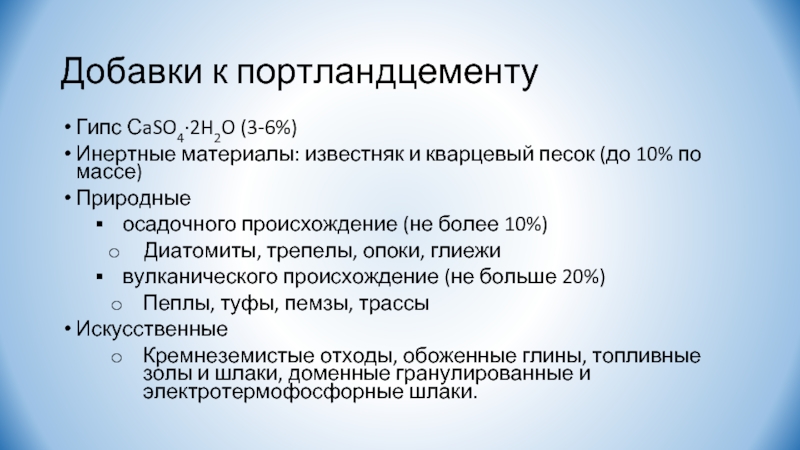 Добавки к портландцементу

• Гипс $CaSO_4 \cdot 2H_2O$ (3-6%)
• Инертные материалы: известняк и кварцевый песок (до 10% по массе)
• Природные
▪ осадочного происхождение (не более 10%)
o Диатомиты, трепелы, опоки, глиежи
▪ вулканического происхождение (не больше 20%)
o Пеплы, туфы, пемзы, трассы
• Искусственные
o Кремнеземистые отходы, обоженные глины, топливные золы и шлаки, доменные гранулированные и электротермофосфорные шлаки.